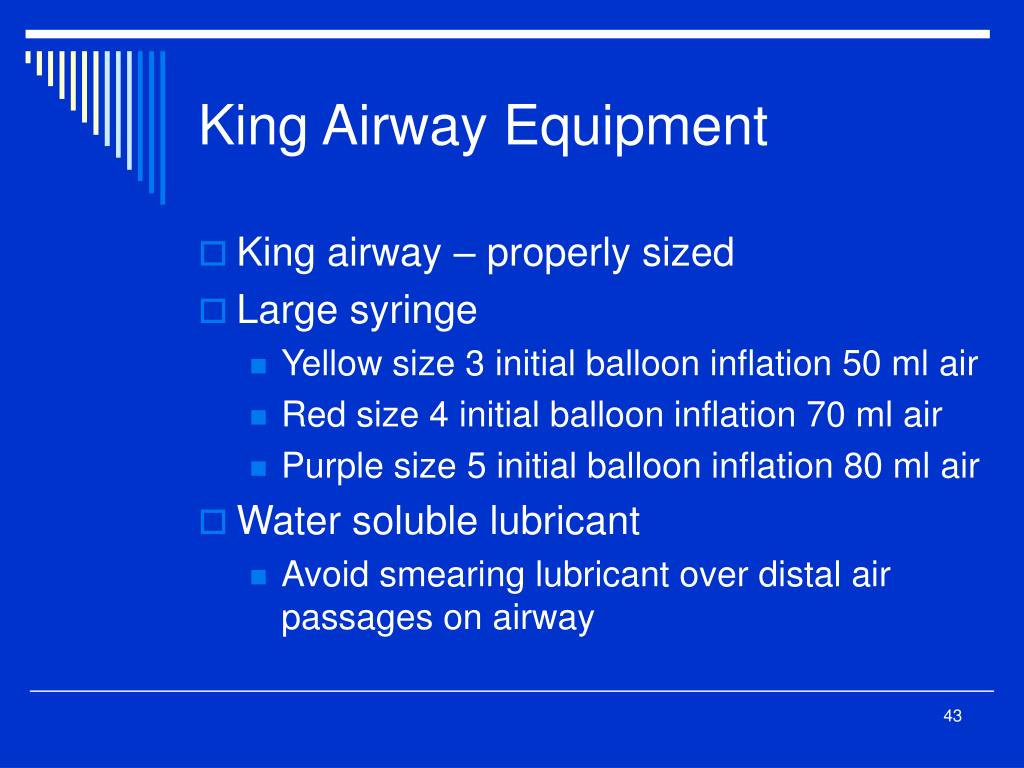 King Airway Equipment

King airway – properly sized
Large syringe
Yellow size 3 initial balloon inflation 50 ml air
Red size 4 initial balloon inflation 70 ml air
Purple size 5 initial balloon inflation 80 ml air
Water soluble lubricant
Avoid smearing lubricant over distal air passages on airway

43